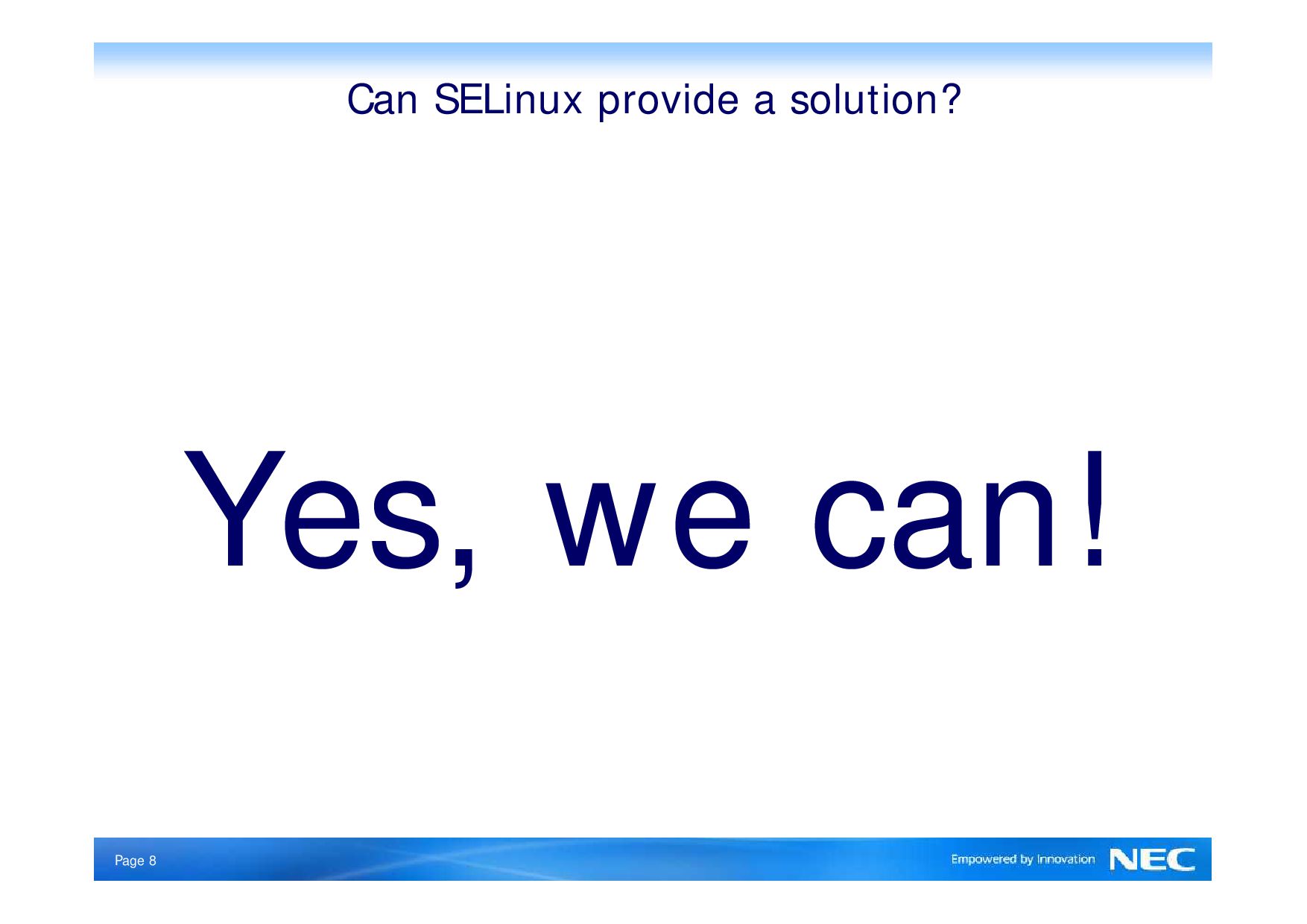 Can SELinux provide a solution?

Yes, we can!

Page 8

Empowered by Innovation NEC